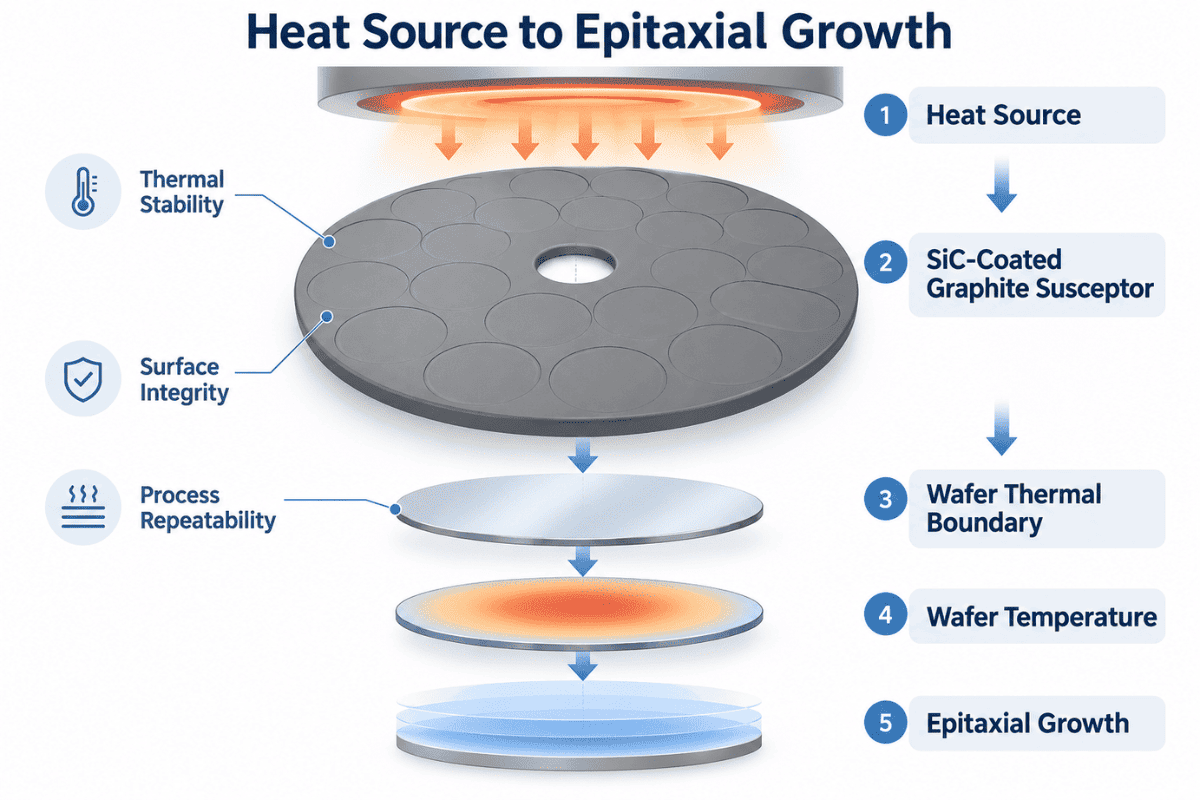 Heat Source to Epitaxial Growth

Thermal Stability

Surface Integrity

Process Repeatability

1 Heat Source

2 SiC-Coated Graphite Susceptor

3 Wafer Thermal Boundary

4 Wafer Temperature

5 Epitaxial Growth